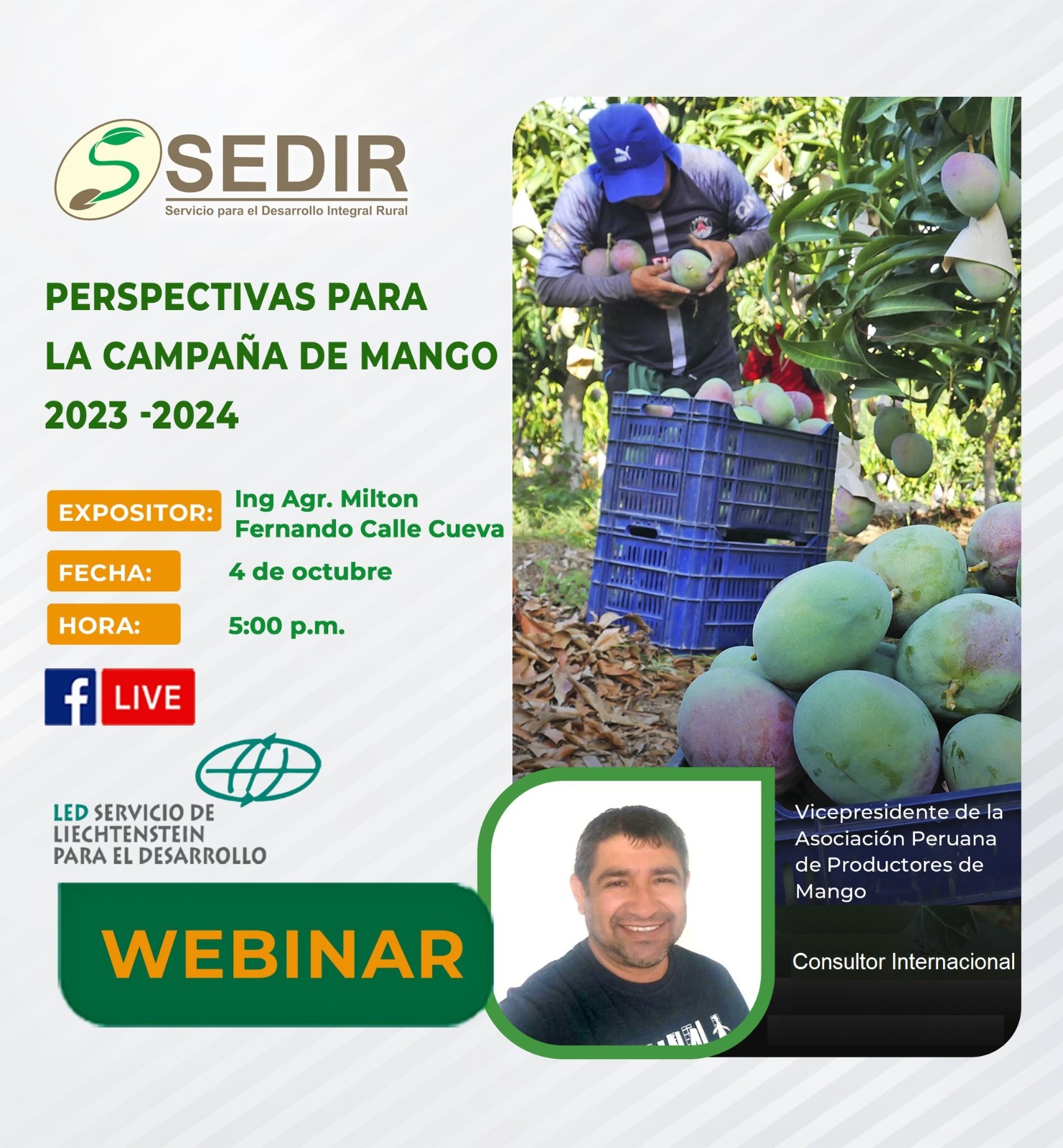 SEDIR
Servicio para el Desarrollo Integral Rural

PERSPECTIVAS PARA LA CAMPAÑA DE MANGO 2023 -2024

EXPOSITOR: Ing Agr. Milton Fernando Calle Cueva

FECHA: 4 de octubre

HORA: 5:00 p.m.

f LIVE

LED SERVICIO DE LIECHTENSTEIN PARA EL DESARROLLO

WEBINAR

Vicepresidente de la Asociación Peruana de Productores de Mango

Consultor Internacional